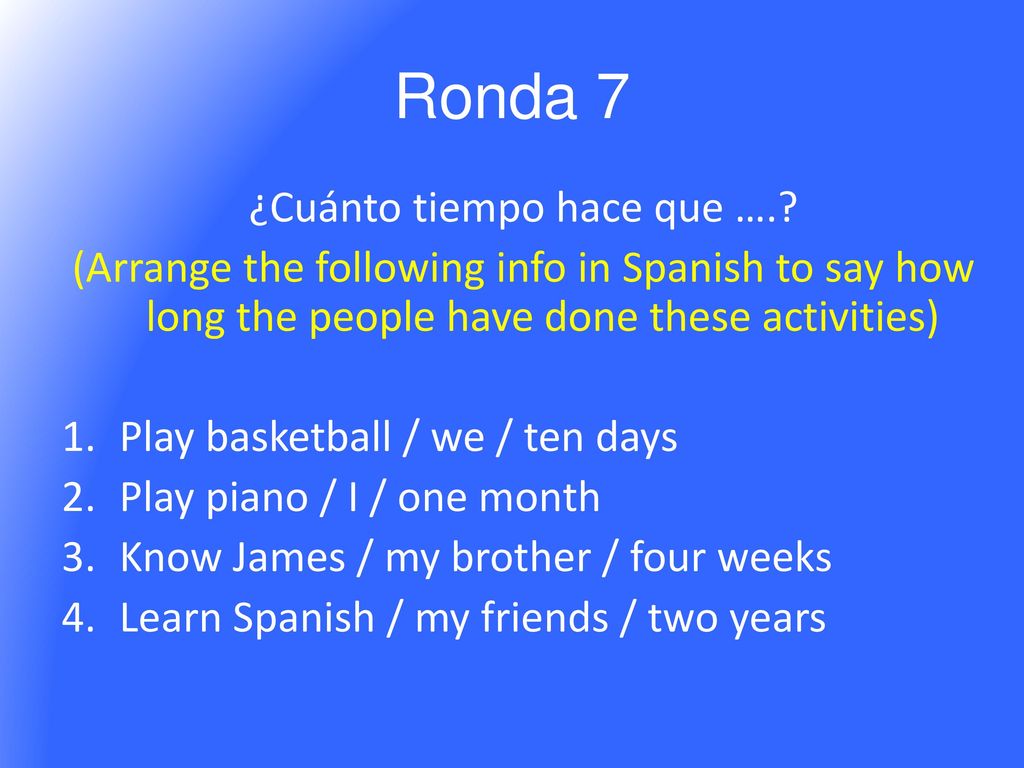 Ronda 7

¿Cuánto tiempo hace que ….?

(Arrange the following info in Spanish to say how long the people have done these activities)

1. Play basketball / we / ten days
2. Play piano / I / one month
3. Know James / my brother / four weeks
4. Learn Spanish / my friends / two years